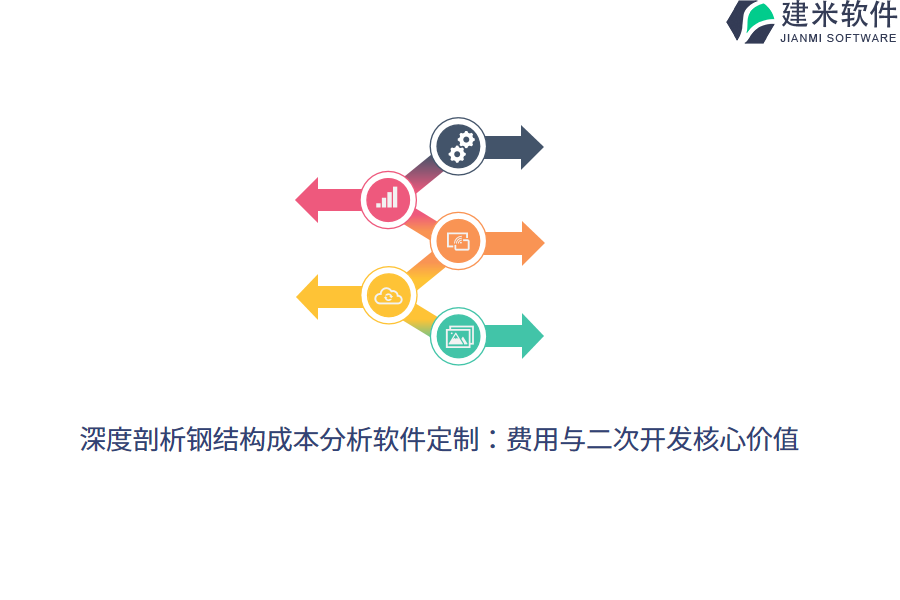 建米软件
JIANMI SOFTWARE

深度剖析钢结构成本分析软件定制：费用与二次开发核心价值